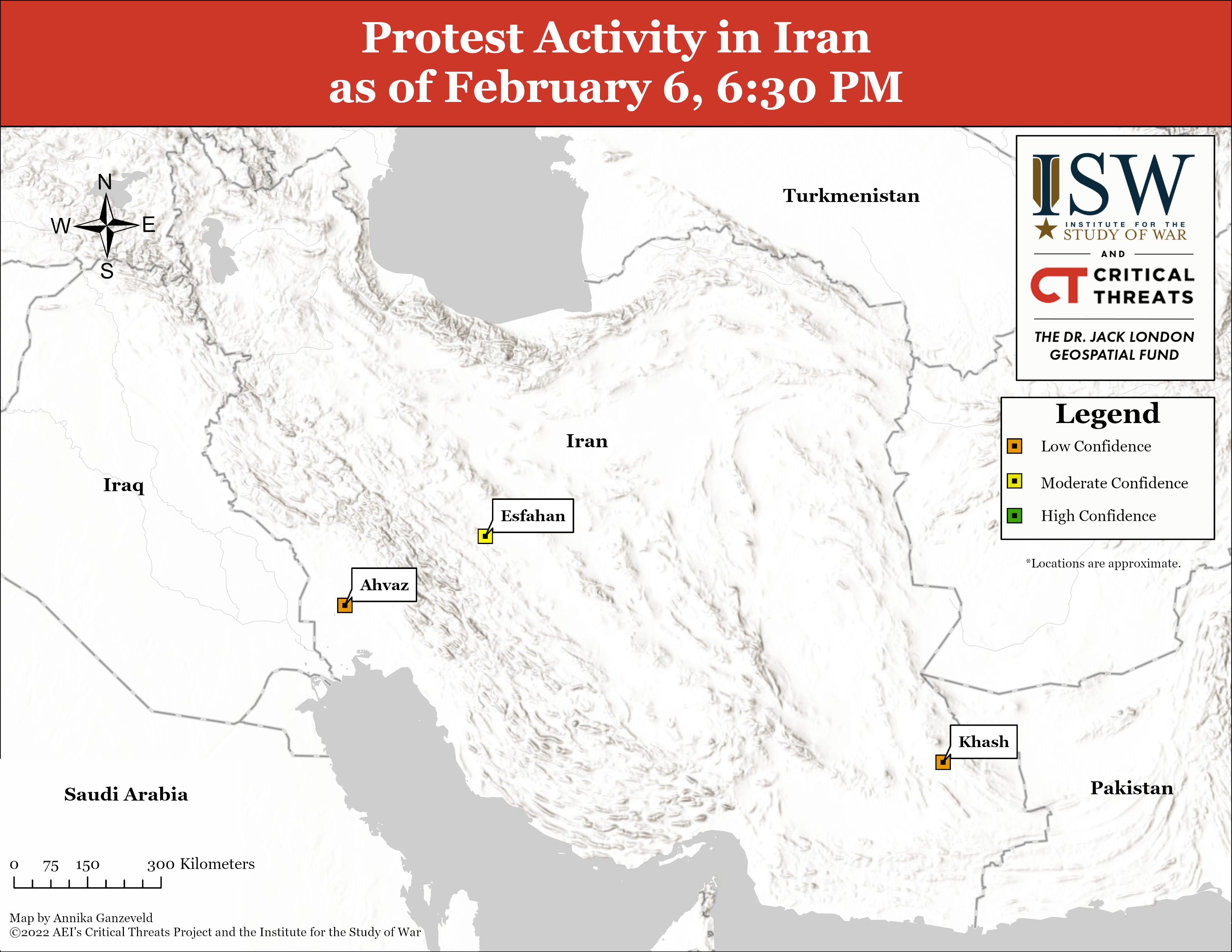 Protest Activity in Iran
as of February 6, 6:30 PM

N
W E
S

Turkmenistan

ISW
INSTITUTE FOR THE
STUDY OF WAR
AND
CT CRITICAL THREATS
THE DR. JACK LONDON GEOSPATIAL FUND

Legend
Low Confidence
Moderate Confidence
High Confidence

*Locations are approximate.

Iran

Iraq

Esfahan

Ahvaz

Khash

Saudi Arabia

Pakistan

0 75 150 300 Kilometers

Map by Annika Ganzeveld
©2022 AEI's Critical Threats Project and the Institute for the Study of War